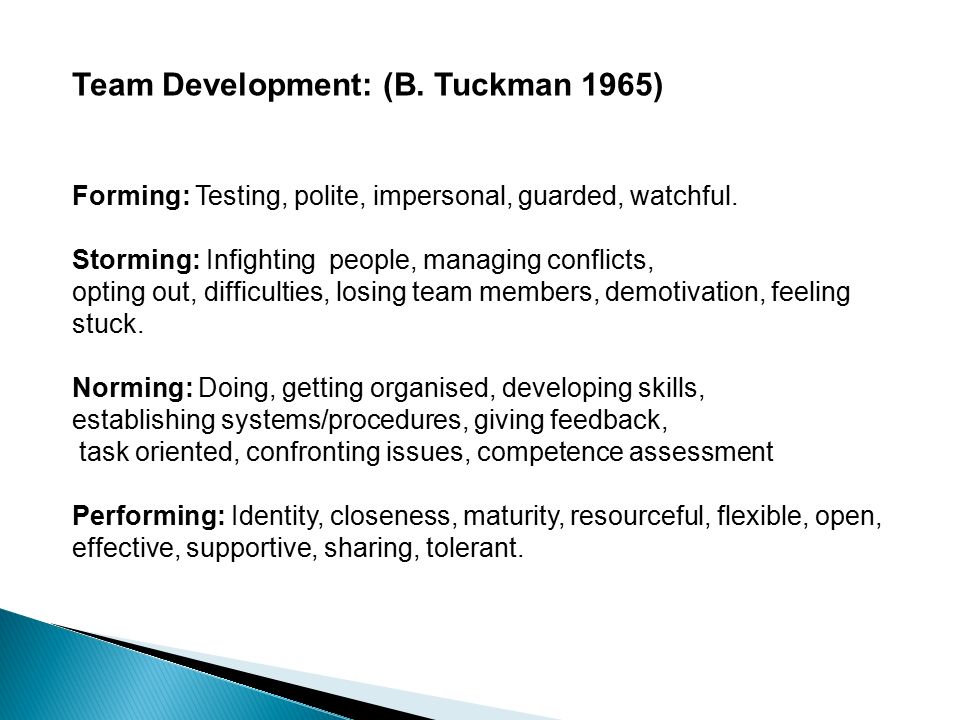 Team Development: (B. Tuckman 1965)

Forming: Testing, polite, impersonal, guarded, watchful.

Storming: Infighting people, managing conflicts, opting out, difficulties, losing team members, demotivation, feeling stuck.

Norming: Doing, getting organised, developing skills, establishing systems/procedures, giving feedback, task oriented, confronting issues, competence assessment

Performing: Identity, closeness, maturity, resourceful, flexible, open, effective, supportive, sharing, tolerant.